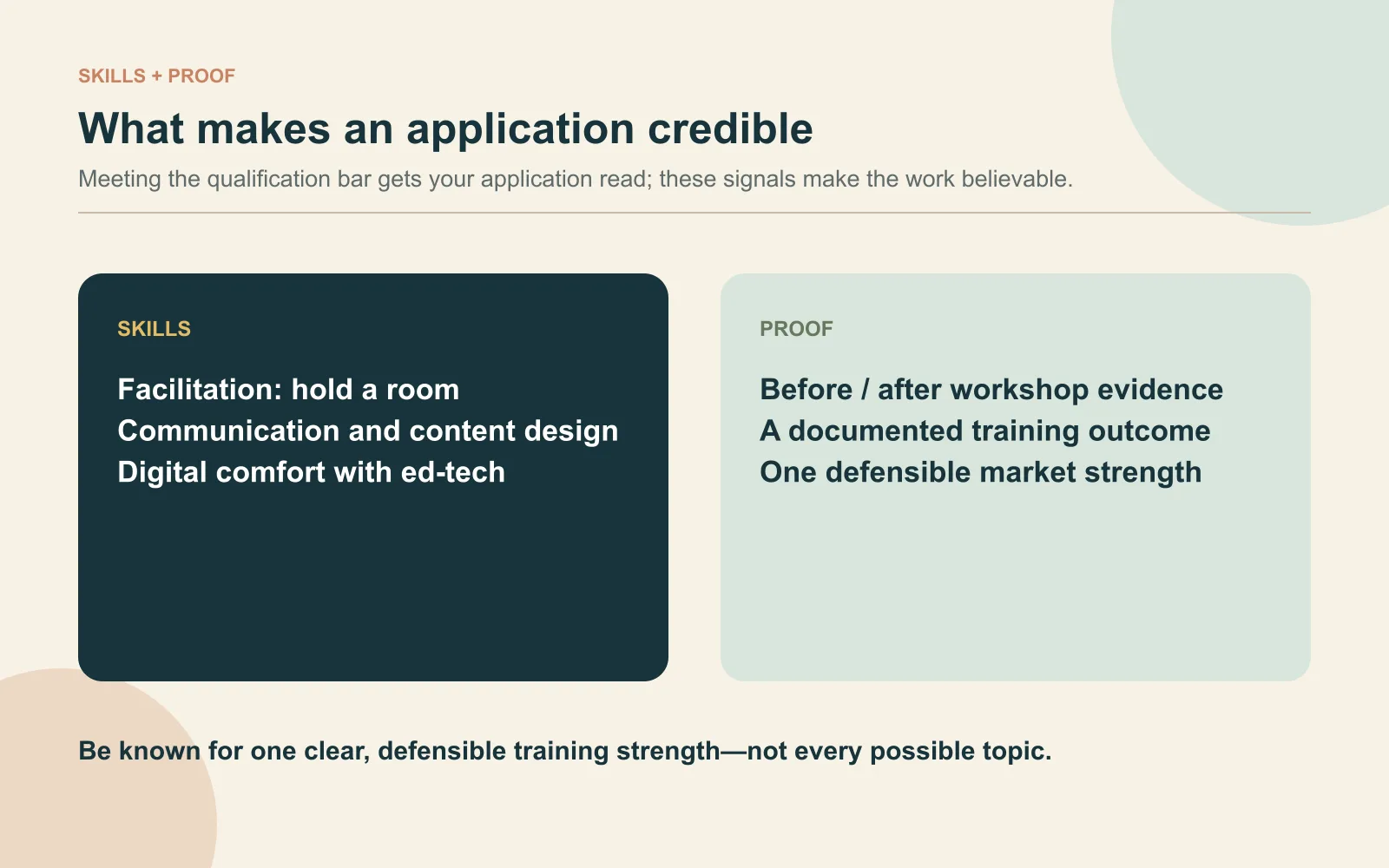 SKILLS + PROOF

What makes an application credible

Meeting the qualification bar gets your application read; these signals make the work believable.

SKILLS

Facilitation: hold a room
Communication and content design
Digital comfort with ed-tech

PROOF

Before / after workshop evidence
A documented training outcome
One defensible market strength

Be known for one clear, defensible training strength—not every possible topic.